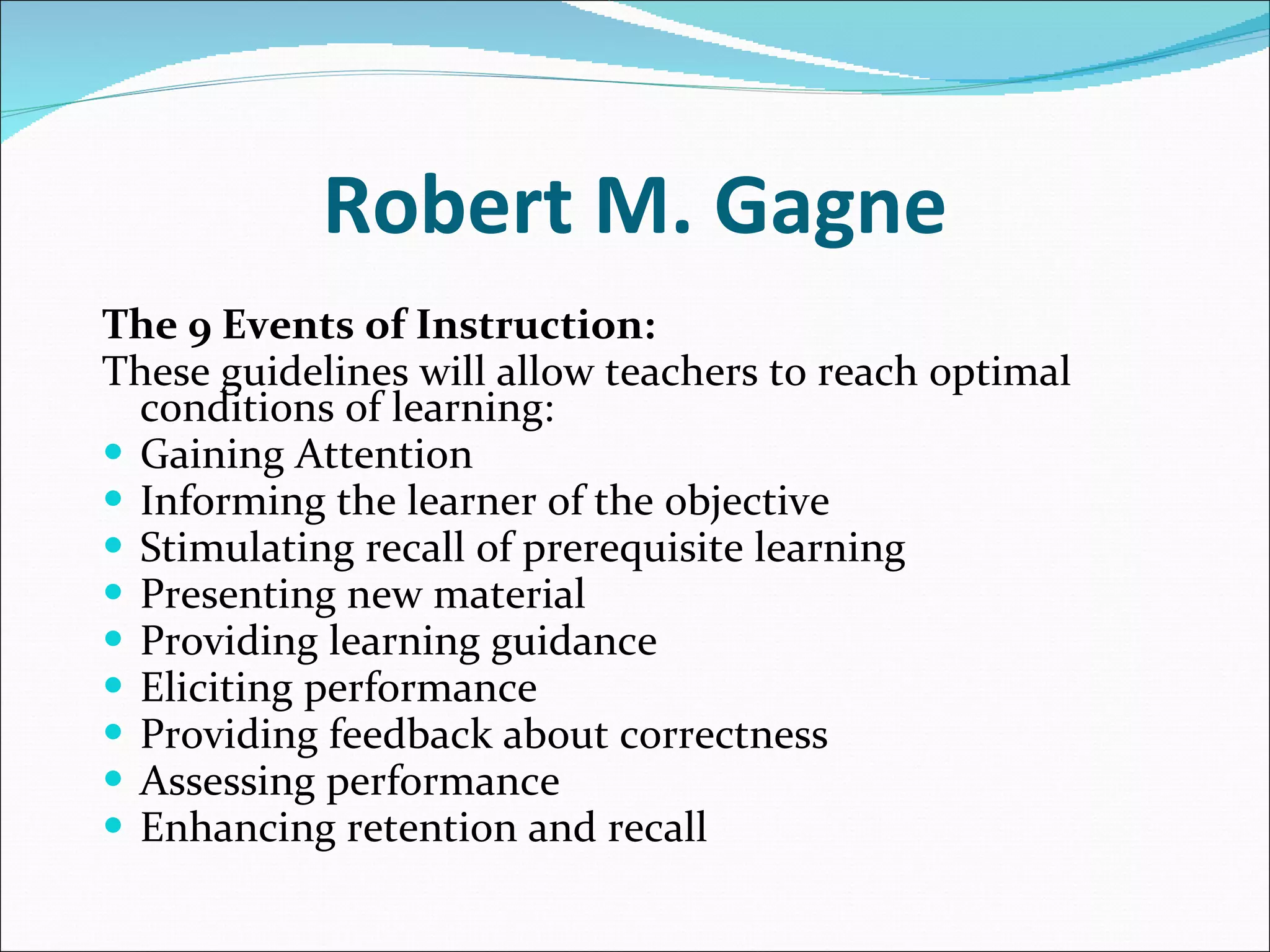 Robert M. Gagne

The 9 Events of Instruction:
These guidelines will allow teachers to reach optimal conditions of learning:

- Gaining Attention
- Informing the learner of the objective
- Stimulating recall of prerequisite learning
- Presenting new material
- Providing learning guidance
- Eliciting performance
- Providing feedback about correctness
- Assessing performance
- Enhancing retention and recall